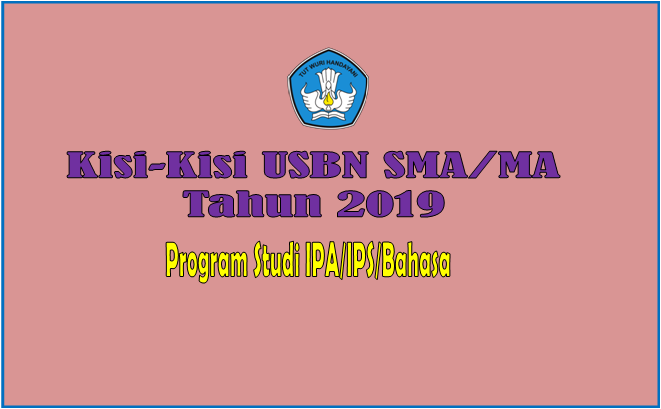 TUT WURI HANDAYANI

Kisi-Kisi USBN SMA/MA Tahun 2019

Program Studi IPA/IPS/Bahasa